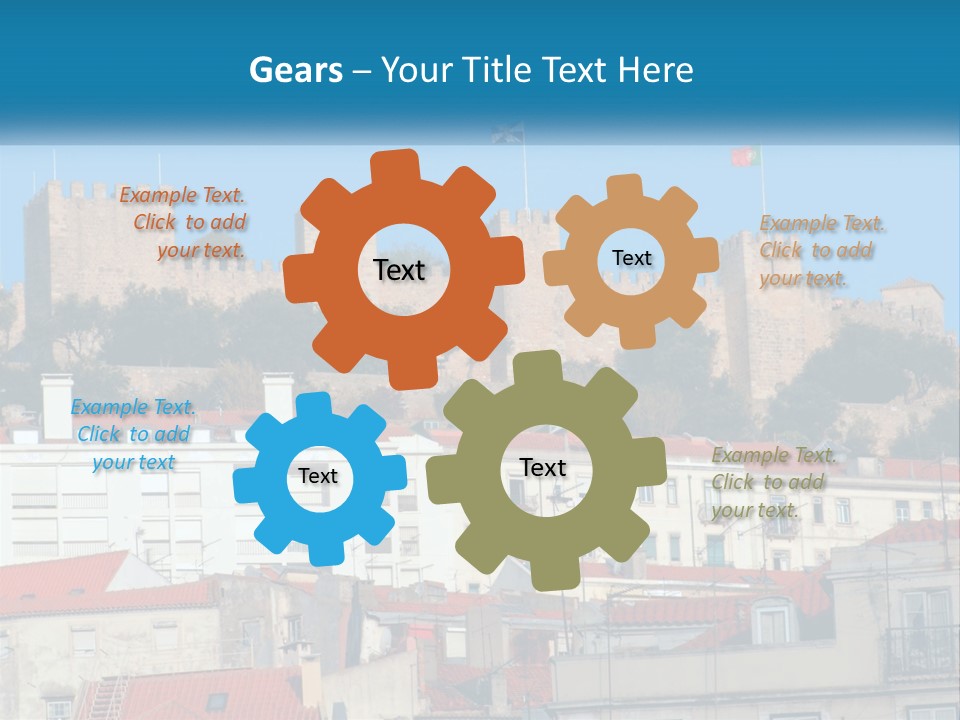 Gears – Your Title Text Here

Example Text. Click to add your text.

Text

Text

Example Text. Click to add your text.

Example Text. Click to add your text

Text

Text

Example Text. Click to add your text.